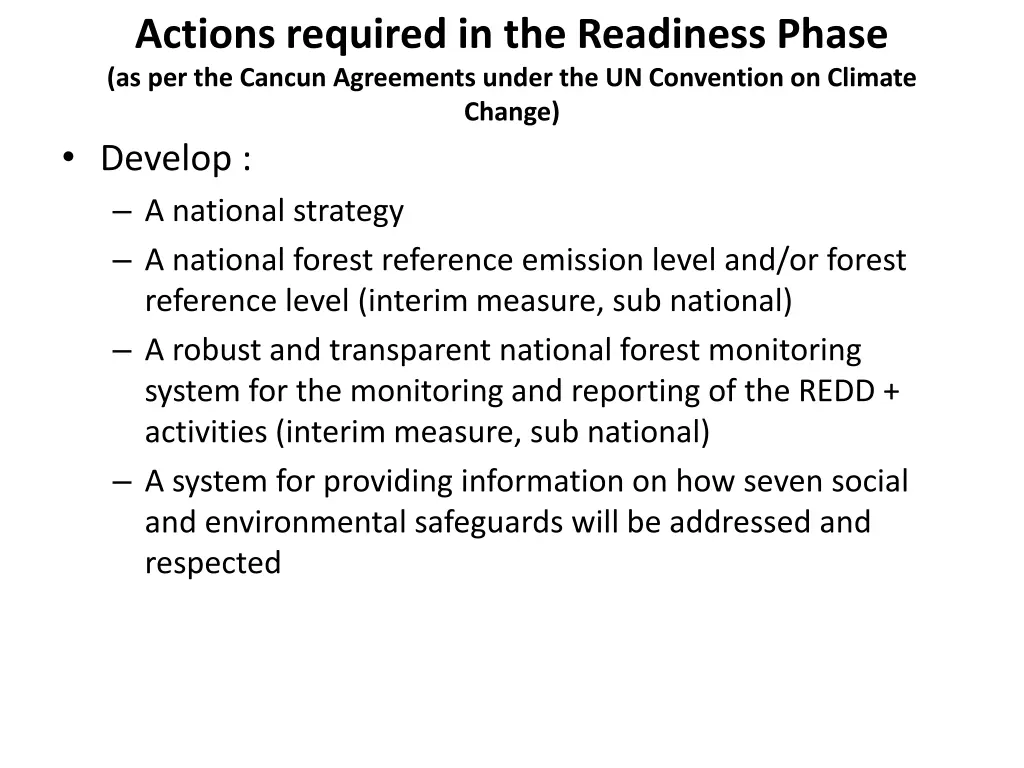 Actions required in the Readiness Phase
(as per the Cancun Agreements under the UN Convention on Climate Change)

• Develop :
– A national strategy
– A national forest reference emission level and/or forest reference level (interim measure, sub national)
– A robust and transparent national forest monitoring system for the monitoring and reporting of the REDD + activities (interim measure, sub national)
– A system for providing information on how seven social and environmental safeguards will be addressed and respected